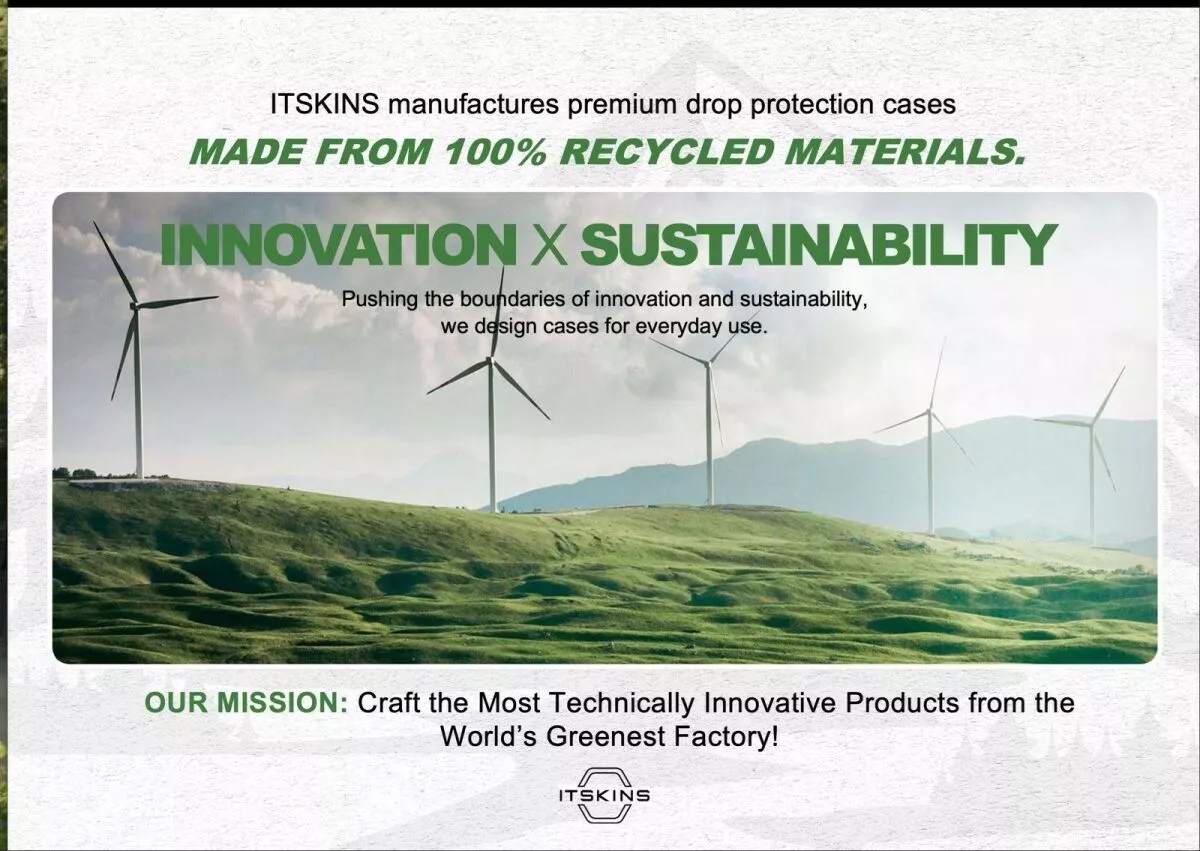 ITSKINS manufactures premium drop protection cases

MADE FROM 100% RECYCLED MATERIALS.

INNOVATION X SUSTAINABILITY

Pushing the boundaries of innovation and sustainability, we design cases for everyday use.

OUR MISSION: Craft the Most Technically Innovative Products from the World's Greenest Factory!

ITSKINS